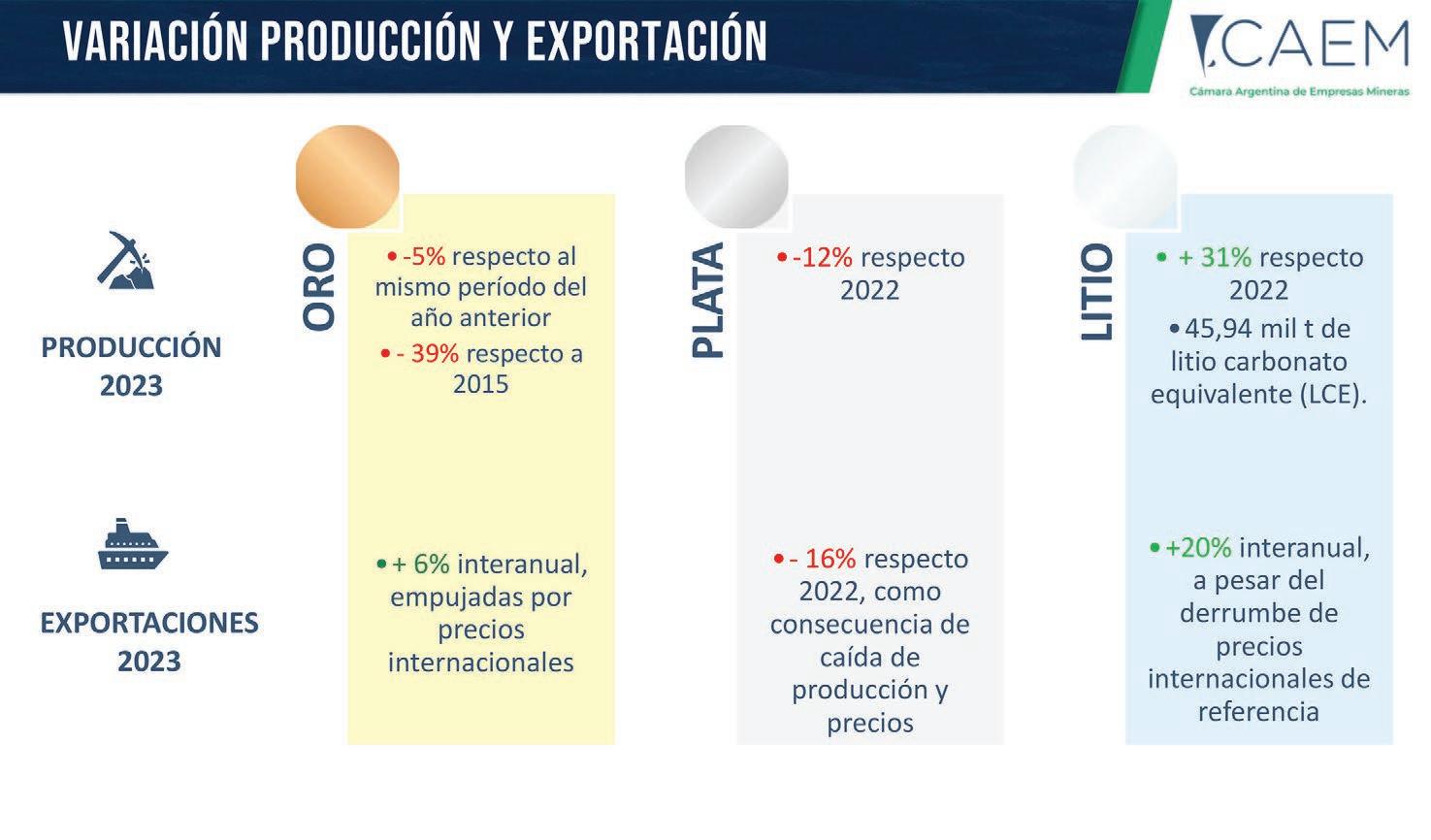 VARIACIÓN PRODUCCIÓN Y EXPORTACIÓN

CAEM
Cámara Argentina de Empresas Mineras

PRODUCCIÓN 2023

EXPORTACIONES 2023

ORO

• -5% respecto al mismo período del año anterior
• - 39% respecto a 2015

• + 6% interanual, empujadas por precios internacionales

PLATA

• -12% respecto 2022

• - 16% respecto 2022, como consecuencia de caída de producción y precios

LITIO

• + 31% respecto 2022
• 45,94 mil t de litio carbonato equivalente (LCE).

• +20% interanual, a pesar del derrumbe de precios internacionales de referencia